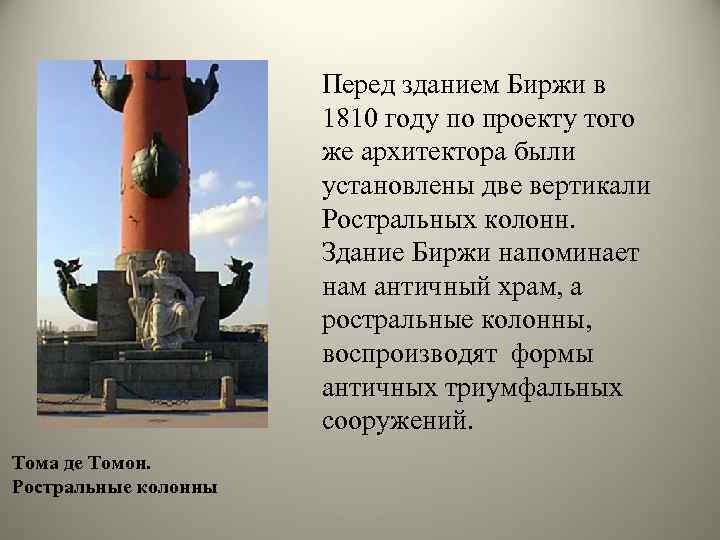 Перед зданием Биржи в 1810 году по проекту того же архитектора были установлены две вертикали Ростральных колонн. Здание Биржи напоминает нам античный храм, а ростральные колонны, воспроизводят формы античных триумфальных сооружений.

Тома де Томон.
Ростральные колонны